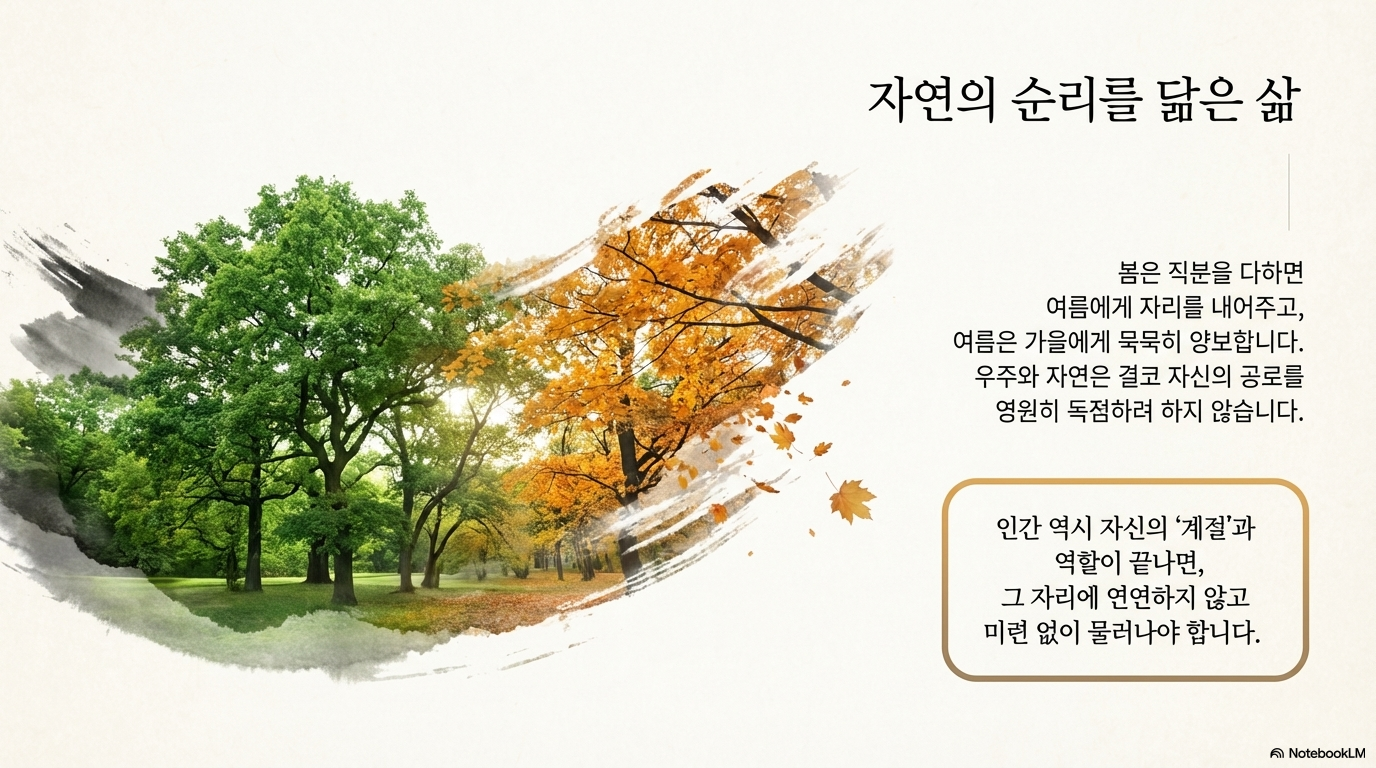 자연의 순리를 닮은 삶

봄은 직분을 다하면
여름에게 자리를 내어주고,
여름은 가을에게 묵묵히 양보합니다.
우주와 자연은 결코 자신의 공로를
영원히 독점하려 하지 않습니다.

인간 역시 자신의 '계절'과
역할이 끝나면,
그 자리에 연연하지 않고
미련 없이 물러나야 합니다.

NotebookLM